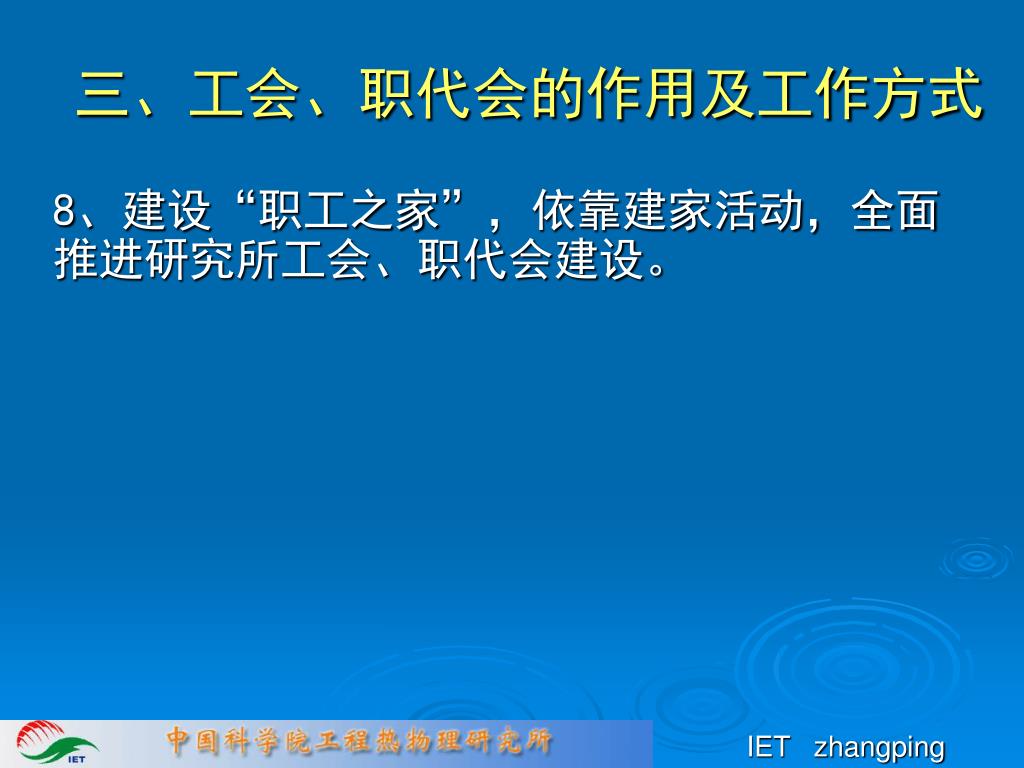 三、工会、职代会的作用及工作方式

8、建设“职工之家”，依靠建家活动，全面推进研究所工会、职代会建设。

IET

中国科学院工程热物理研究所

IET zhangping